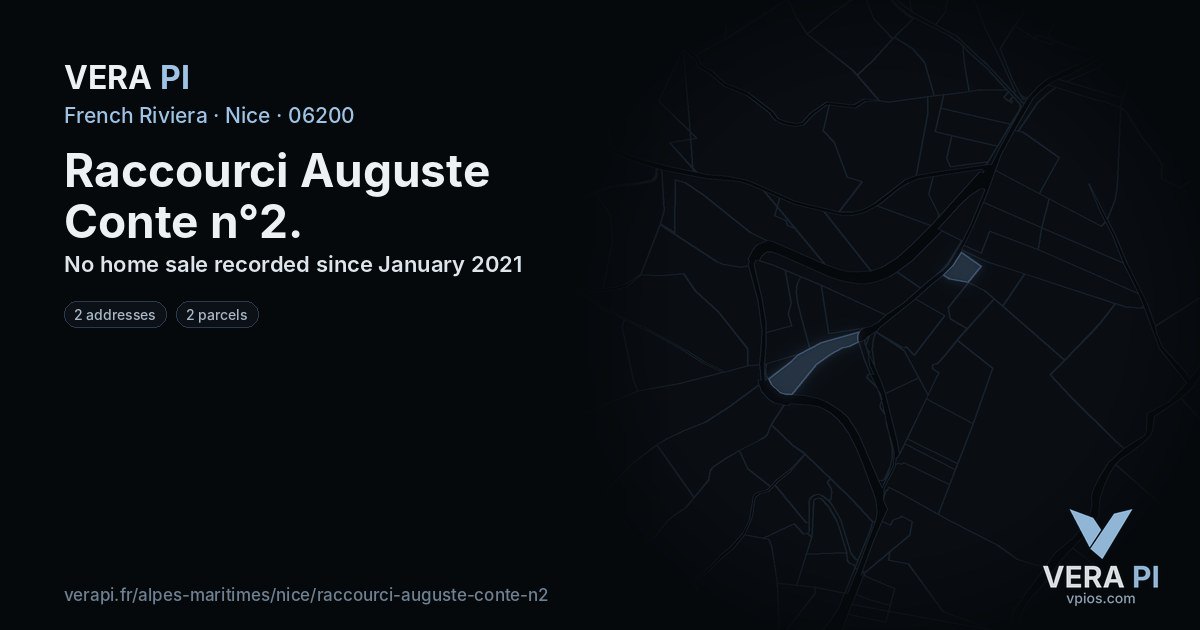 VERA PI

French Riviera · Nice · 06200

Raccourci Auguste Conte n°2.

No home sale recorded since January 2021

2 addresses

2 parcels

verapi.fr/alpes-maritimes/nice/raccourci-auguste-conte-n2

VERA PI
vpios.com